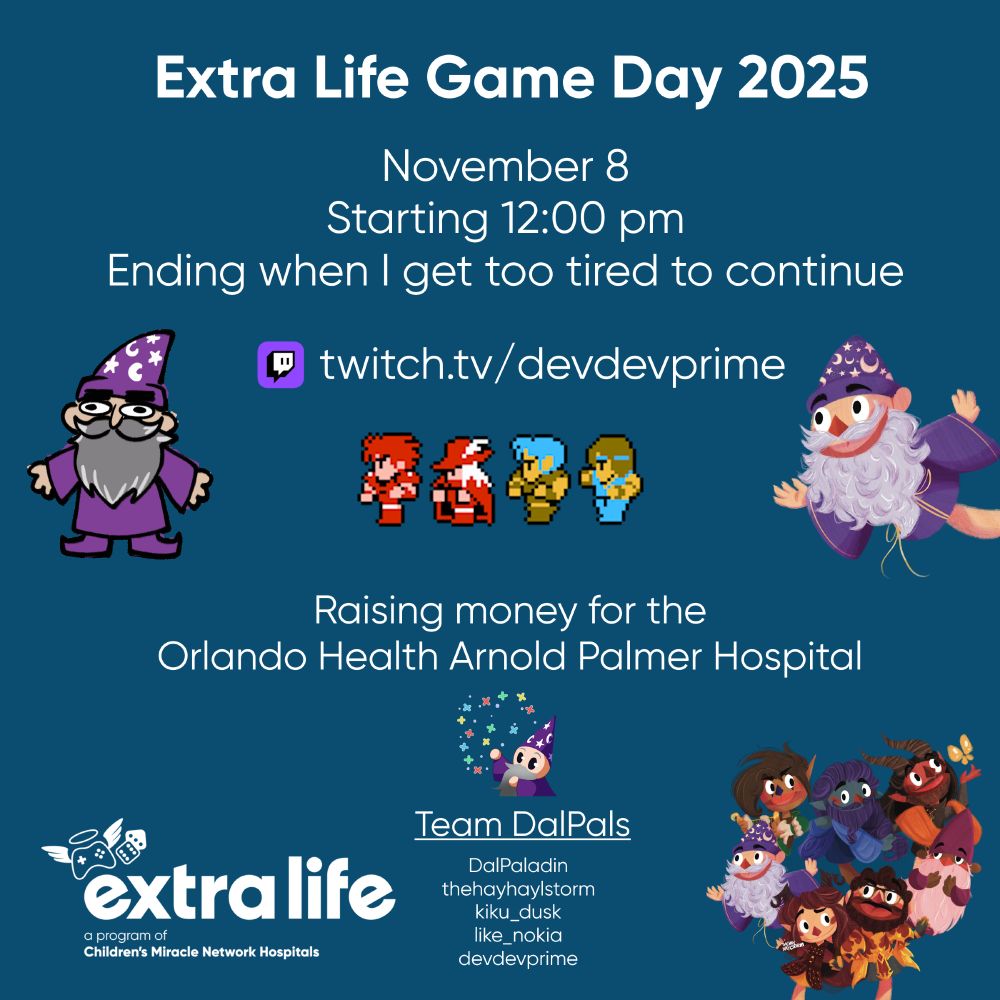 Extra Life Game Day 2025

November 8
Starting 12:00 pm
Ending when I get too tired to continue

twitch.tv/devdevprime

Raising money for the
Orlando Health Arnold Palmer Hospital

Team DalPals

DalPaladin
thehayhaylstorm
kiku_dusk
like_nokia
devdevprime

extra life
a program of
Children's Miracle Network Hospitals